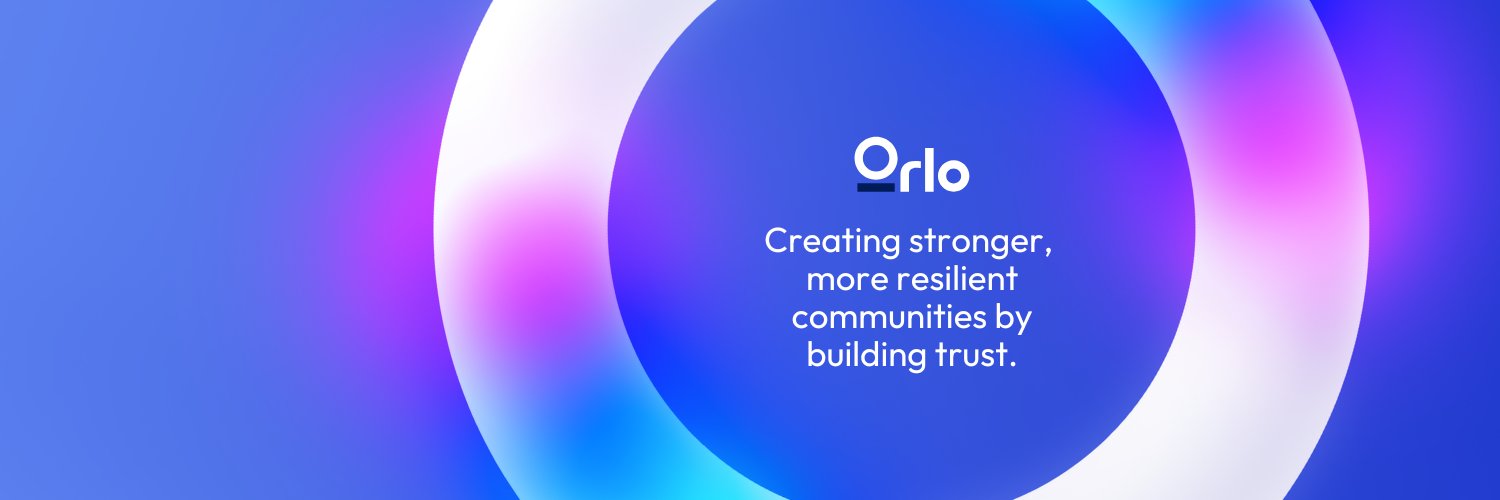 Orlo

Creating stronger, more resilient communities by building trust.